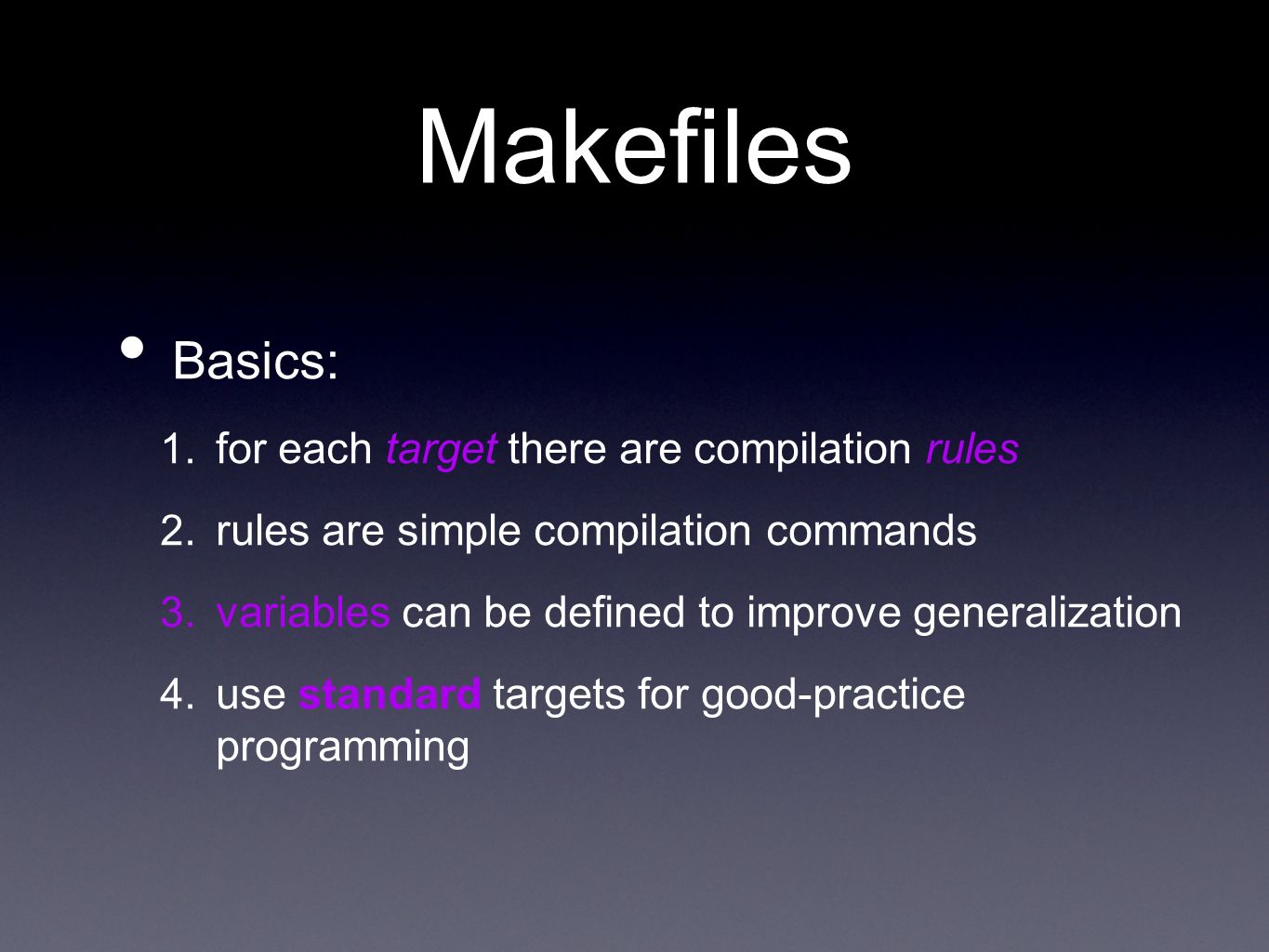 Makefiles

• Basics:

1. for each target there are compilation rules
2. rules are simple compilation commands
3. variables can be defined to improve generalization
4. use standard targets for good-practice programming